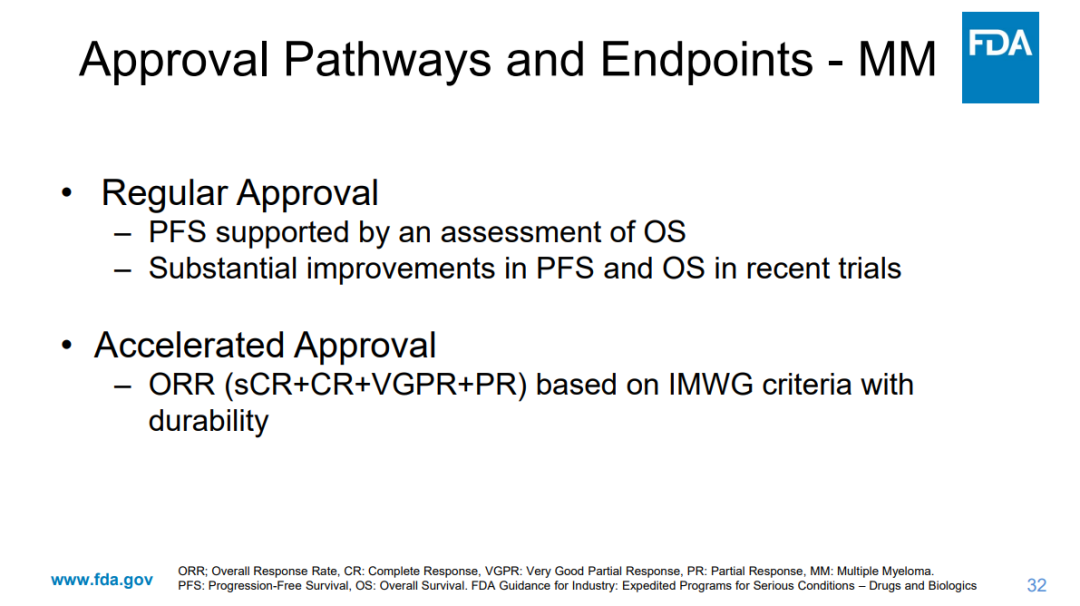 Approval Pathways and Endpoints - MM

FDA

• Regular Approval
– PFS supported by an assessment of OS
– Substantial improvements in PFS and OS in recent trials

• Accelerated Approval
– ORR (sCR+CR+VGPR+PR) based on IMWG criteria with durability

www.fda.gov

ORR; Overall Response Rate, CR: Complete Response, VGPR: Very Good Partial Response, PR: Partial Response, MM: Multiple Myeloma. PFS: Progression-Free Survival, OS: Overall Survival. FDA Guidance for Industry: Expedited Programs for Serious Conditions – Drugs and Biologics

32